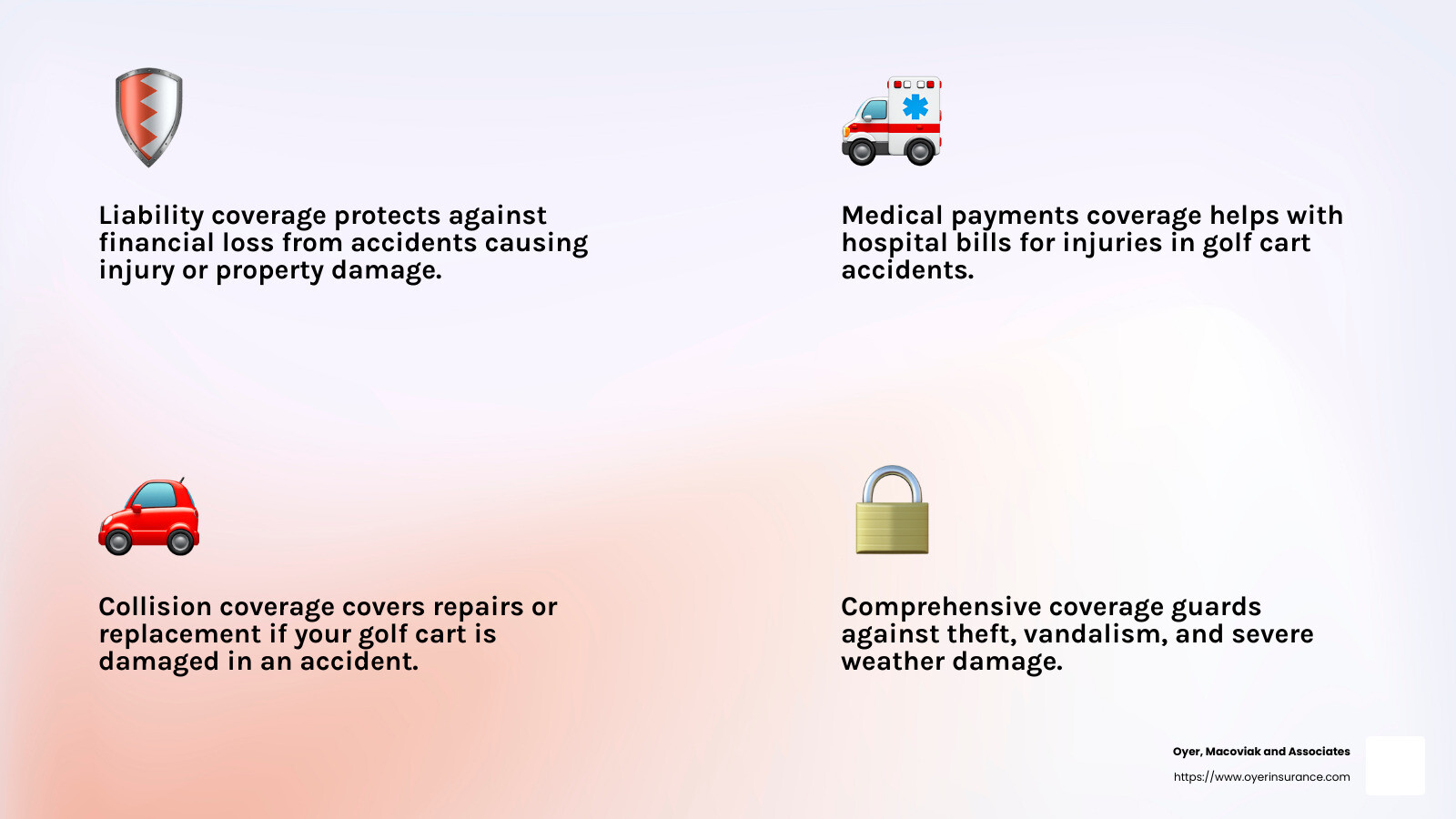 Liability coverage protects against financial loss from accidents causing injury or property damage.

Medical payments coverage helps with hospital bills for injuries in golf cart accidents.

Collision coverage covers repairs or replacement if your golf cart is damaged in an accident.

Comprehensive coverage guards against theft, vandalism, and severe weather damage.

Oyer, Macoviak and Associates
https://www.oyerinsurance.com